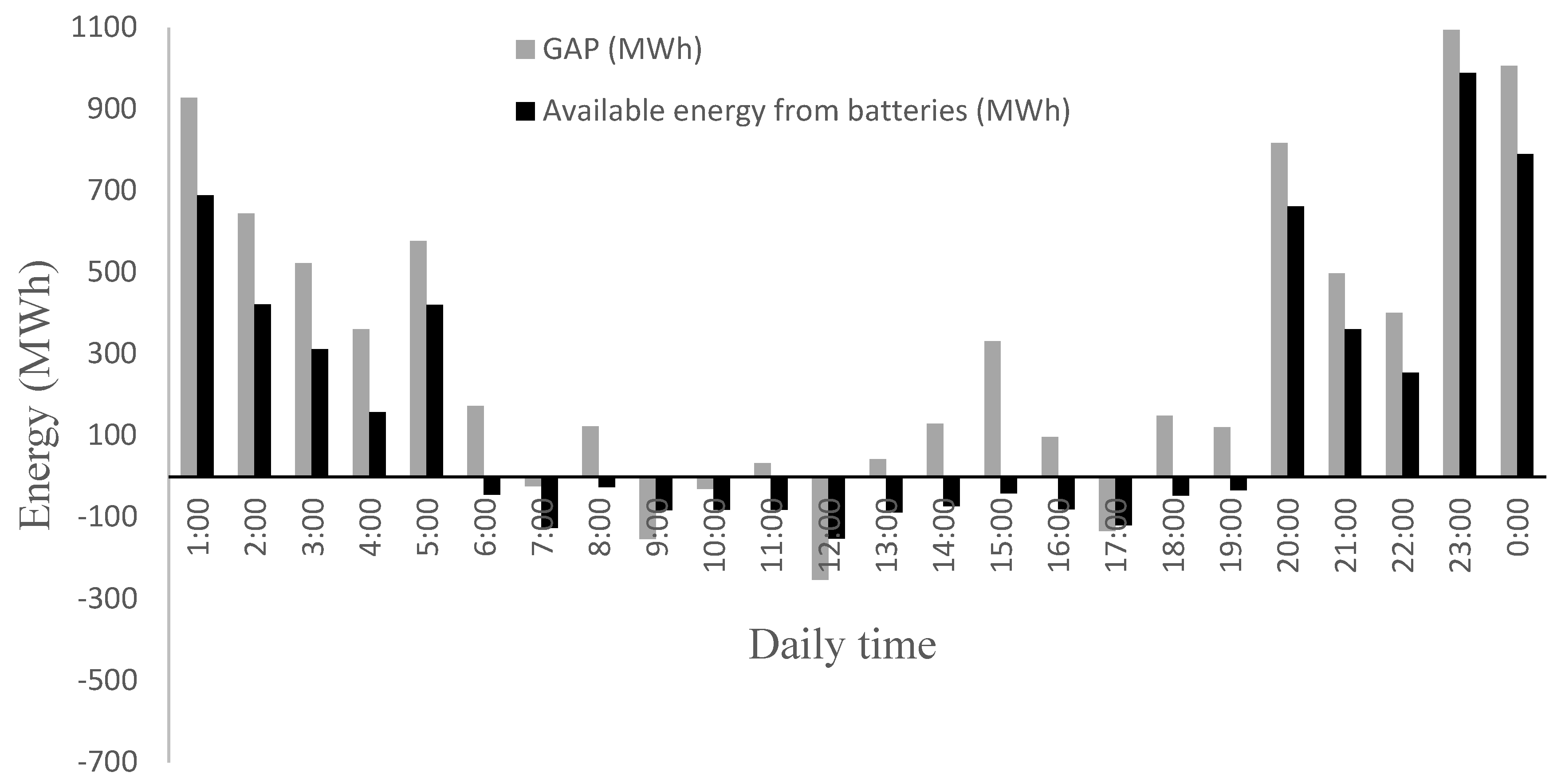 GAP (MWh)

Available energy from batteries (MWh)

Energy (MWh)

1100
900
700
500
300
100
-100
-300
-500
-700

1:00
2:00
3:00
4:00
5:00
6:00
7:00
8:00
9:00
10:00
11:00
12:00
13:00
14:00
15:00
16:00
17:00
18:00
19:00
20:00
21:00
22:00
23:00
0:00

Daily time